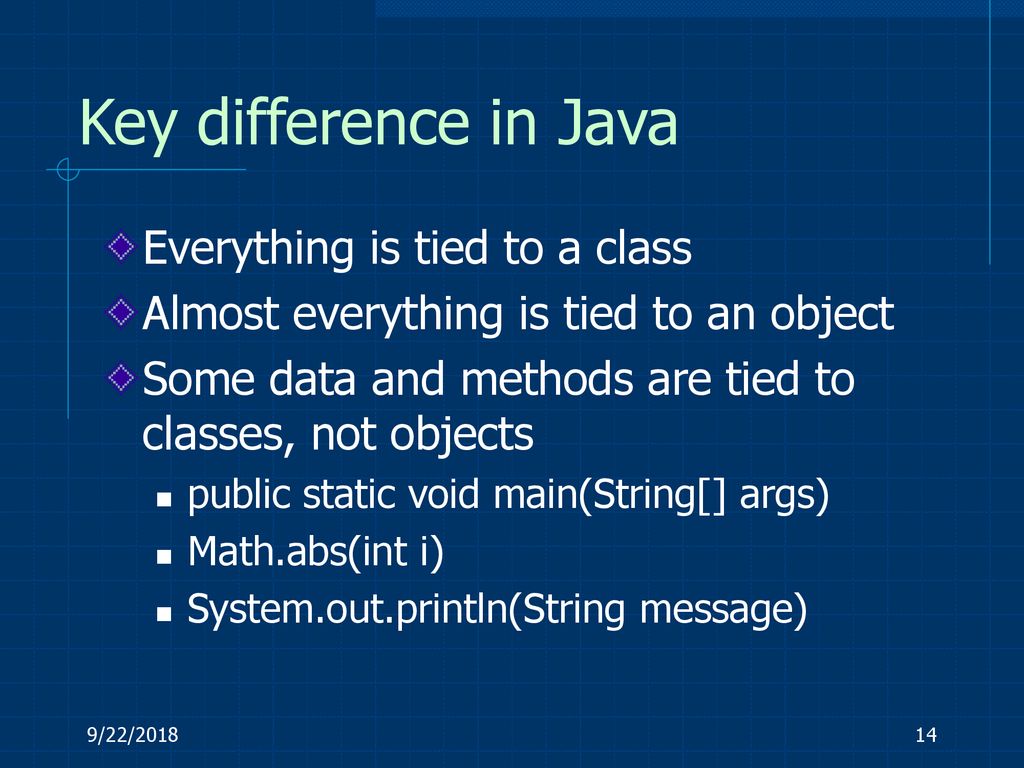 Key difference in Java

Everything is tied to a class

Almost everything is tied to an object

Some data and methods are tied to classes, not objects

public static void main(String[] args)

Math.abs(int i)

System.out.println(String message)

9/22/2018

14